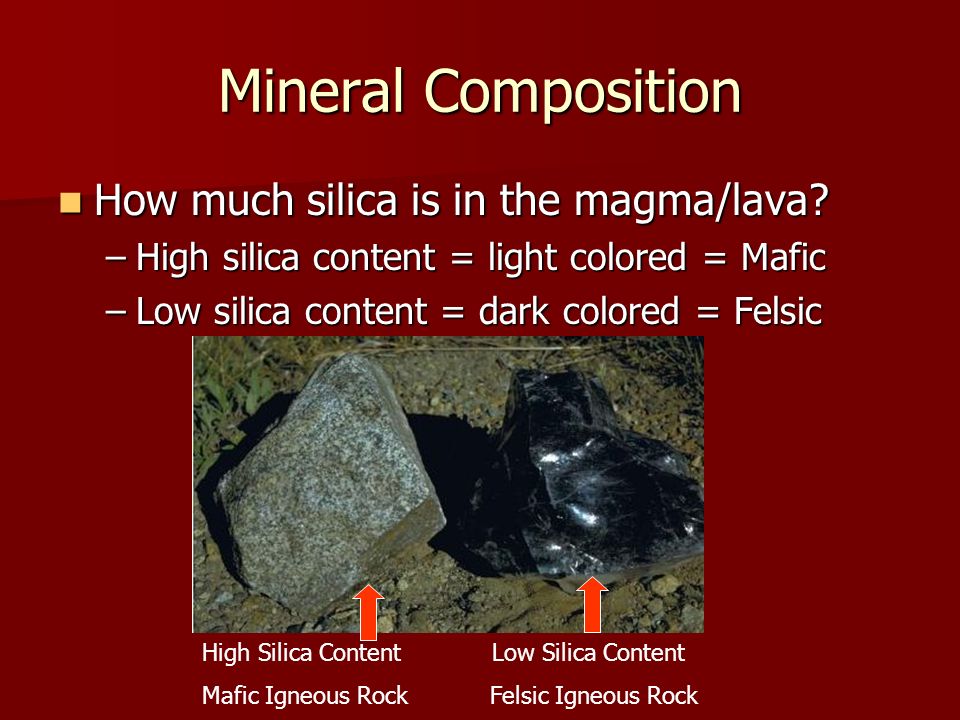 Mineral Composition

How much silica is in the magma/lava?

– High silica content = light colored = Mafic

– Low silica content = dark colored = Felsic

High Silica Content

Mafic Igneous Rock

Low Silica Content

Felsic Igneous Rock